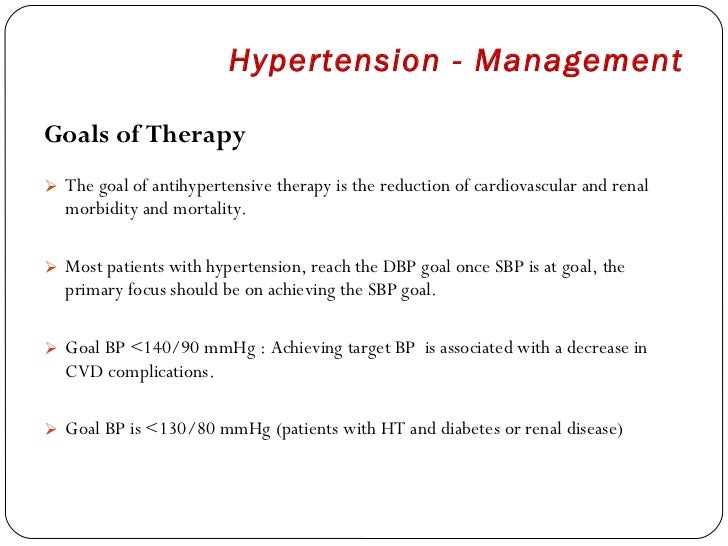 Hypertension - Management

Goals of Therapy

➢ The goal of antihypertensive therapy is the reduction of cardiovascular and renal morbidity and mortality.

➢ Most patients with hypertension, reach the DBP goal once SBP is at goal, the primary focus should be on achieving the SBP goal.

➢ Goal BP <140/90 mmHg : Achieving target BP is associated with a decrease in CVD complications.

➢ Goal BP is <130/80 mmHg (patients with HT and diabetes or renal disease)